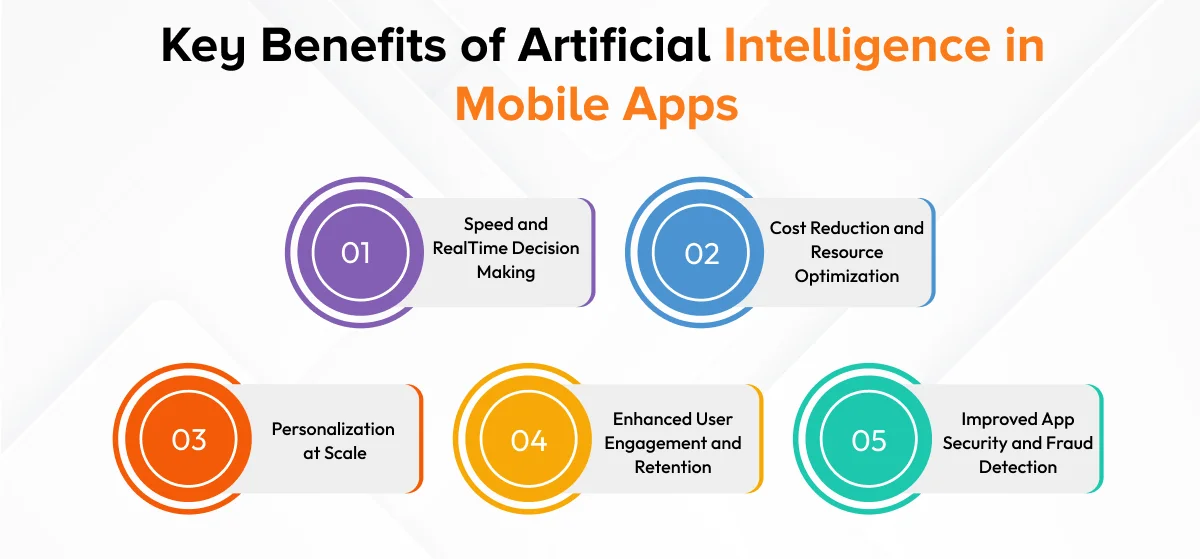 Key Benefits of Artificial Intelligence in Mobile Apps

01
Speed and RealTime Decision Making

02
Cost Reduction and Resource Optimization

03
Personalization at Scale

04
Enhanced User Engagement and Retention

05
Improved App Security and Fraud Detection